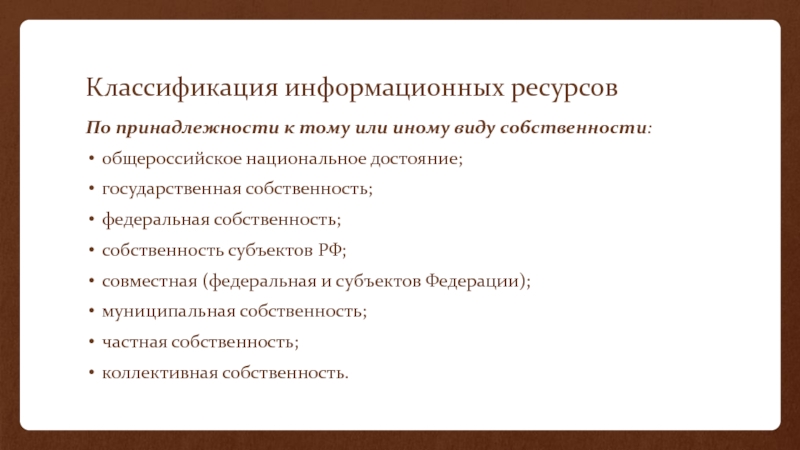 Классификация информационных ресурсов

По принадлежности к тому или иному виду собственности:

• общероссийское национальное достояние;
• государственная собственность;
• федеральная собственность;
• собственность субъектов РФ;
• совместная (федеральная и субъектов Федерации);
• муниципальная собственность;
• частная собственность;
• коллективная собственность.